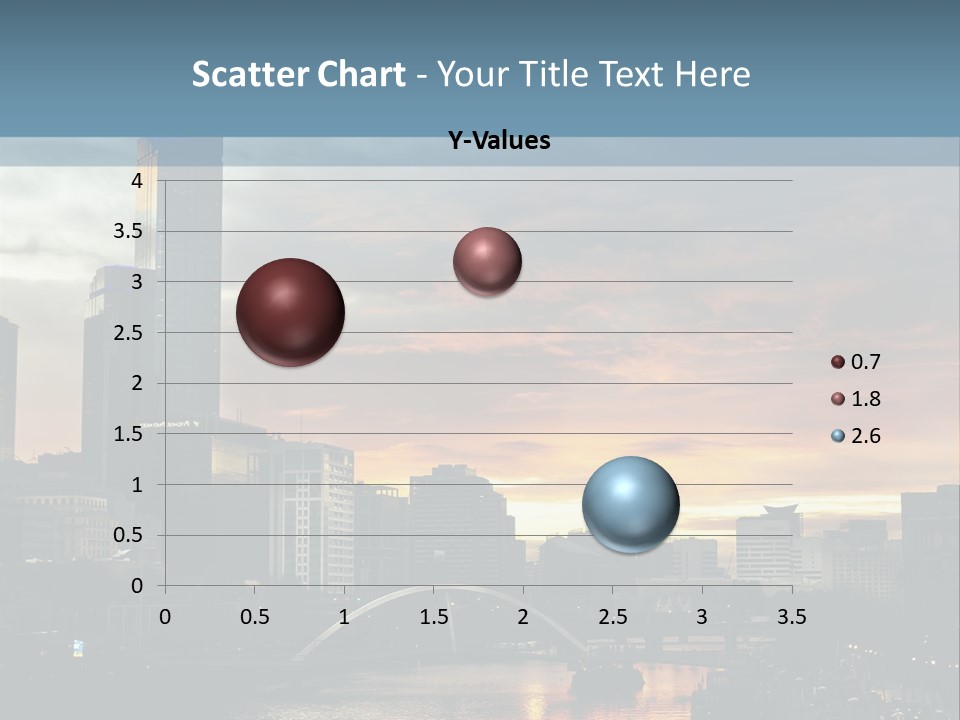 Scatter Chart - Your Title Text Here

Y-Values

4
3.5
3
2.5
2
1.5
1
0.5
0

0 0.5 1 1.5 2 2.5 3 3.5

0.7
1.8
2.6